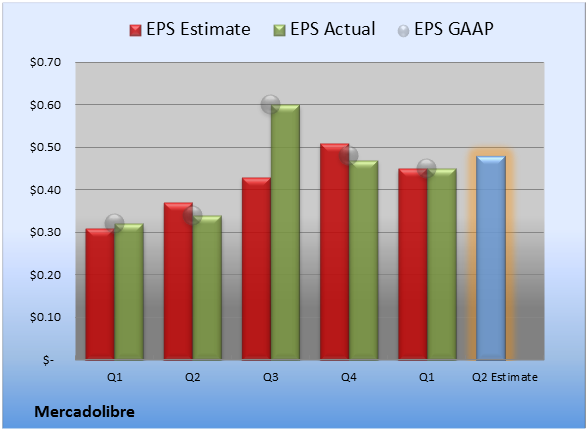 EPS Estimate EPS Actual EPS GAAP

$0.70
$0.60
$0.50
$0.40
$0.30
$0.20
$0.10
$-

Q1 Q2 Q3 Q4 Q1 Q2 Estimate

Mercadolibre